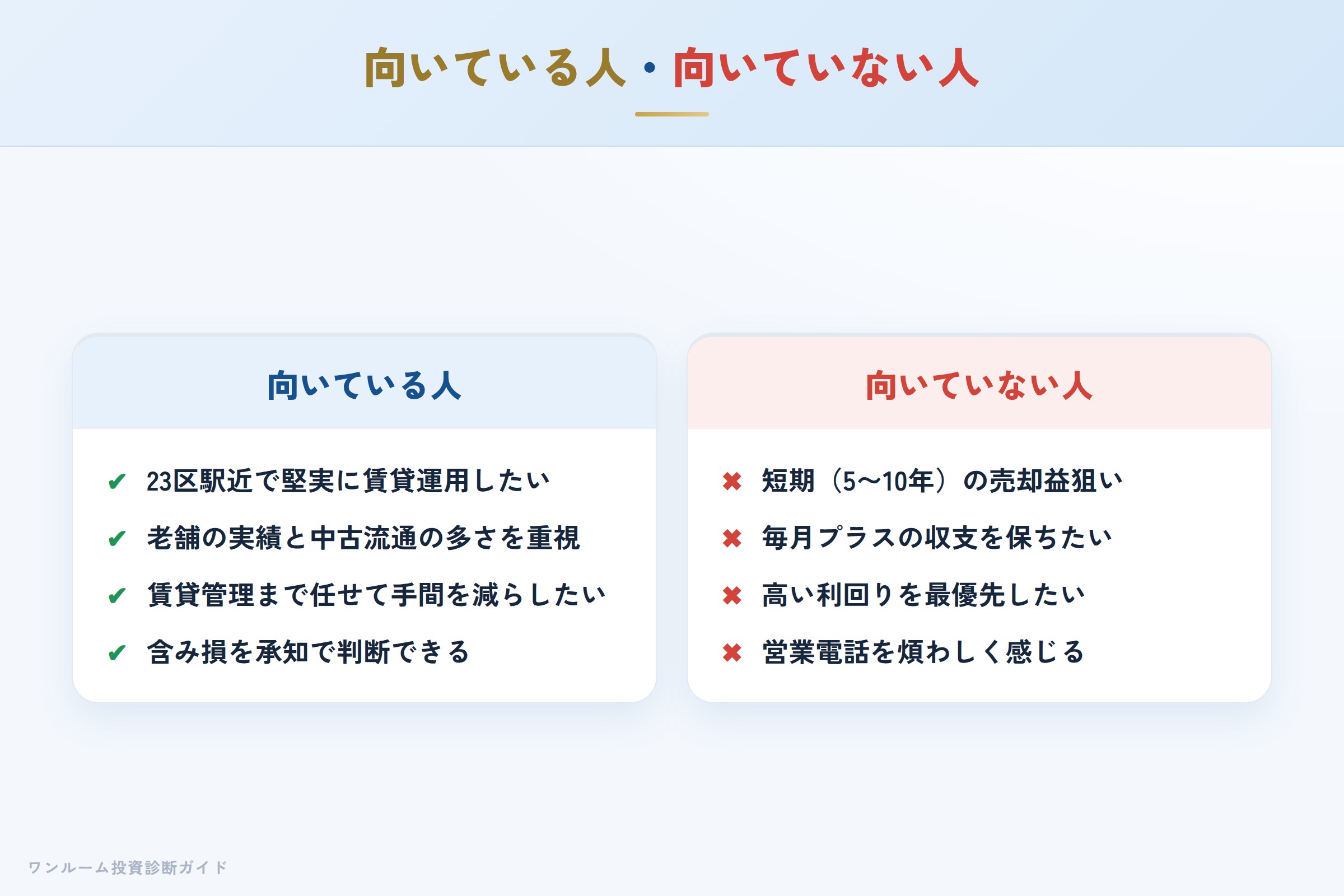 向いている人・向いていない人

向いている人

✔ 23区駅近で堅実に賃貸運用したい
✔ 老舗の実績と中古流通の多さを重視
✔ 賃貸管理まで任せて手間を減らしたい
✔ 含み損を承知で判断できる

向いていない人

✖ 短期（5〜10年）の売却益狙い
✖ 毎月プラスの収支を保ちたい
✖ 高い利回りを最優先したい
✖ 営業電話を煩わしく感じる

ワンルーム投資診断ガイド